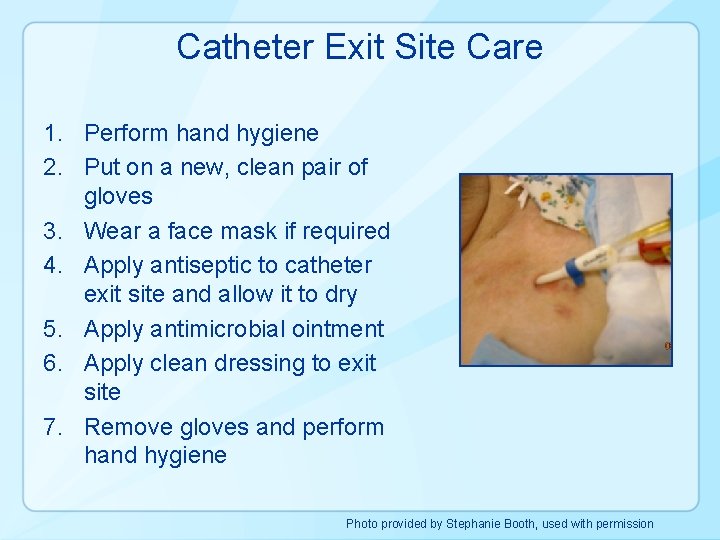 Catheter Exit Site Care

1. Perform hand hygiene
2. Put on a new, clean pair of gloves
3. Wear a face mask if required
4. Apply antiseptic to catheter exit site and allow it to dry
5. Apply antimicrobial ointment
6. Apply clean dressing to exit site
7. Remove gloves and perform hand hygiene

Photo provided by Stephanie Booth, used with permission